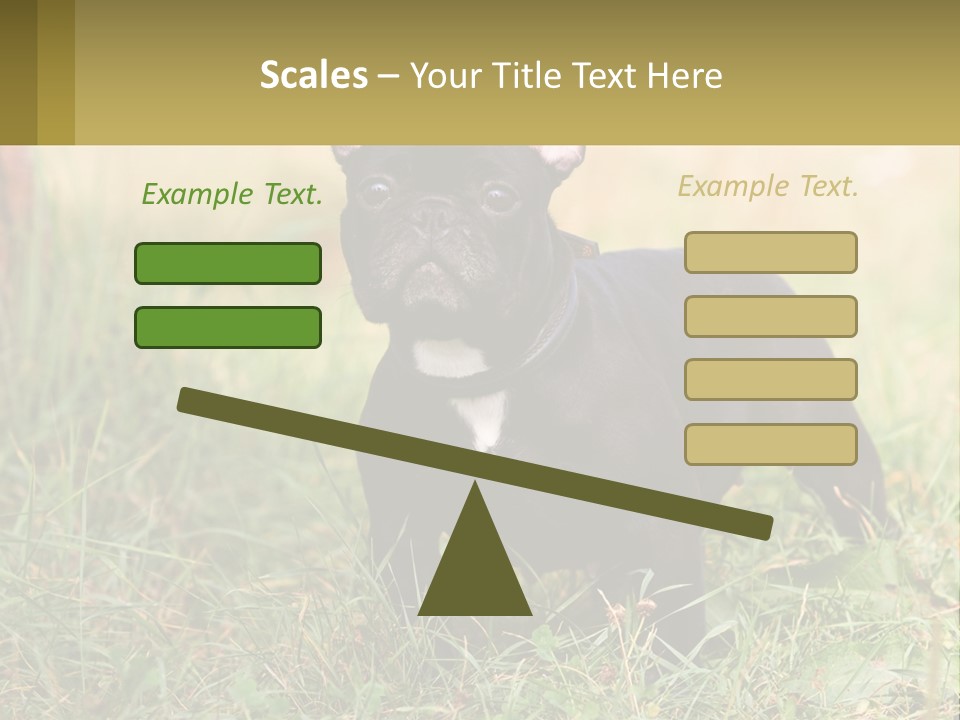 Scales – Your Title Text Here

Example Text.

Example Text.